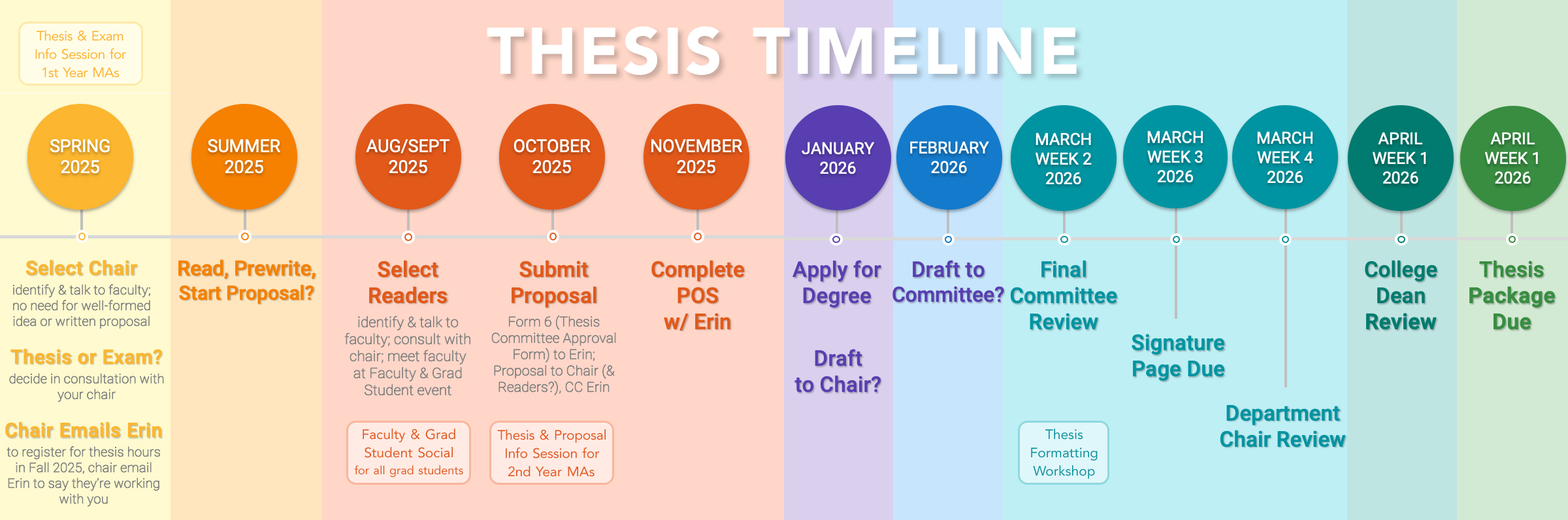 THESIS TIMELINE

Thesis & Exam Info Session for 1st Year MAs

SPRING 2025

Select Chair
identify & talk to faculty; no need for well-formed idea or written proposal

Thesis or Exam?
decide in consultation with your chair

Chair Emails Erin
to register for thesis hours in Fall 2025, chair email Erin to say they're working with you

SUMMER 2025

Read, Prewrite, Start Proposal?

AUG/SEPT 2025

Select Readers
identify & talk to faculty; consult with chair; meet faculty at Faculty & Grad Student event

Faculty & Grad Student Social
for all grad students

OCTOBER 2025

Submit Proposal
Form 6 (Thesis Committee Approval Form) to Erin; Proposal to Chair (& Readers?), CC Erin

Thesis & Proposal Info Session for 2nd Year MAs

NOVEMBER 2025

Complete POS w/ Erin

JANUARY 2026

Apply for Degree

Draft to Chair?

FEBRUARY 2026

Draft to Committee?

MARCH WEEK 2 2026

Final Committee Review

Thesis Formatting Workshop

MARCH WEEK 3 2026

Signature Page Due

MARCH WEEK 4 2026

Department Chair Review

APRIL WEEK 1 2026

College Dean Review

APRIL WEEK 1 2026

Thesis Package Due